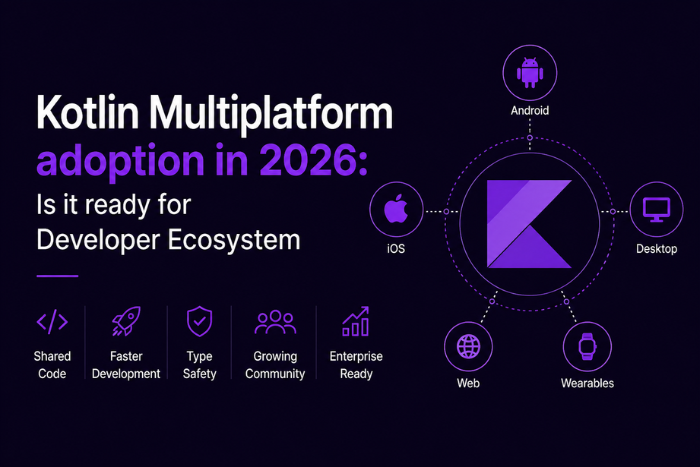 Kotlin Multiplatform adoption in 2026: Is it ready for Developer Ecosystem

Shared Code

Faster Development

Type Safety

Growing Community

Enterprise Ready

Android

iOS

Desktop

Web

Wearables